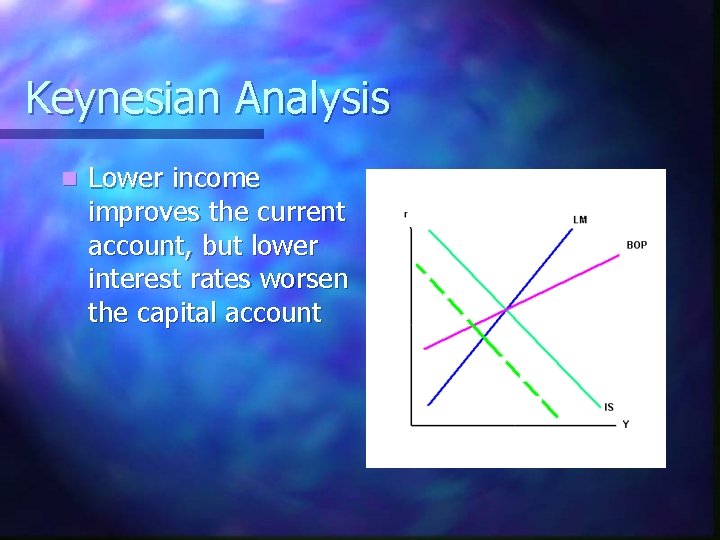 Keynesian Analysis

Lower income improves the current account, but lower interest rates worsen the capital account

r
LM
BOP
IS
Y